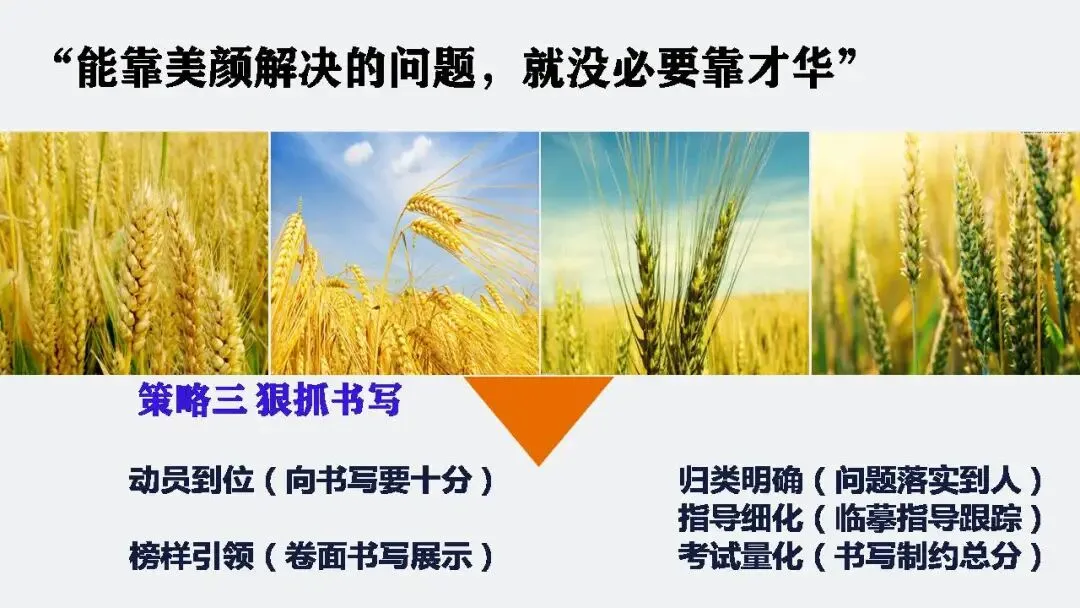 “能靠美颜解决的问题，就没必要靠才华”

策略三 狠抓书写

动员到位（向书写要十分）

榜样引领（卷面书写展示）

归类明确（问题落实到人）

指导细化（临摹指导跟踪）

考试量化（书写制约总分）